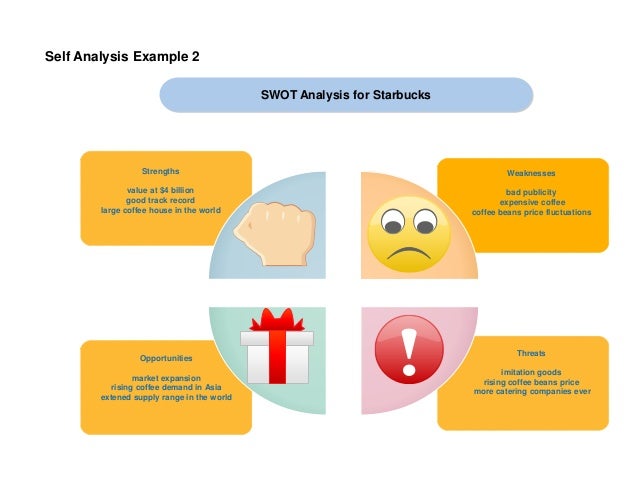 Self Analysis Example 2

SWOT Analysis for Starbucks

Strengths

value at $4 billion
good track record
large coffee house in the world

Weaknesses

bad publicity
expensive coffee
coffee beans price fluctuations

Opportunities

market expansion
rising coffee demand in Asia
extened supply range in the world

Threats

imitation goods
rising coffee beans price
more catering companies ever